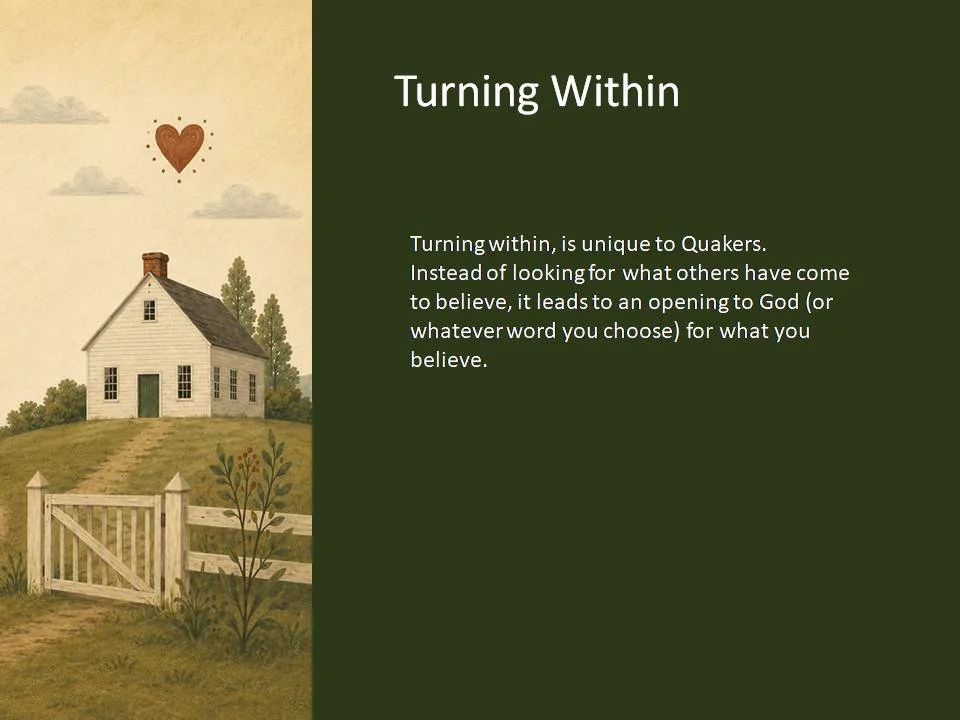 Turning Within

Turning within, is unique to Quakers. Instead of looking for what others have come to believe, it leads to an opening to God (or whatever word you choose) for what you believe.